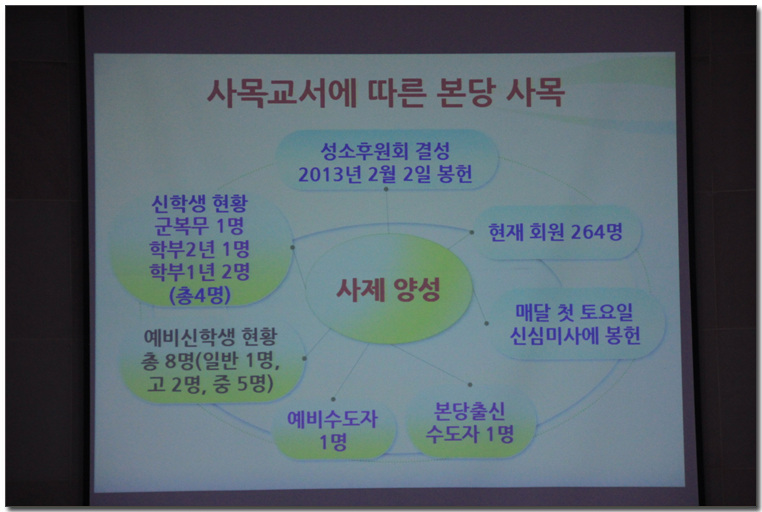 사목교서에 따른 본당 사목

사제 양성

성소후원회 결성
2013년 2월 2일 봉헌

현재 회원 264명

매달 첫 토요일
신심미사에 봉헌

본당출신
수도자 1명

예비수도자
1명

예비신학생 현황
총 8명(일반 1명,
고 2명, 중 5명)

신학생 현황
군복무 1명
학부2년 1명
학부1년 2명
(총4명)